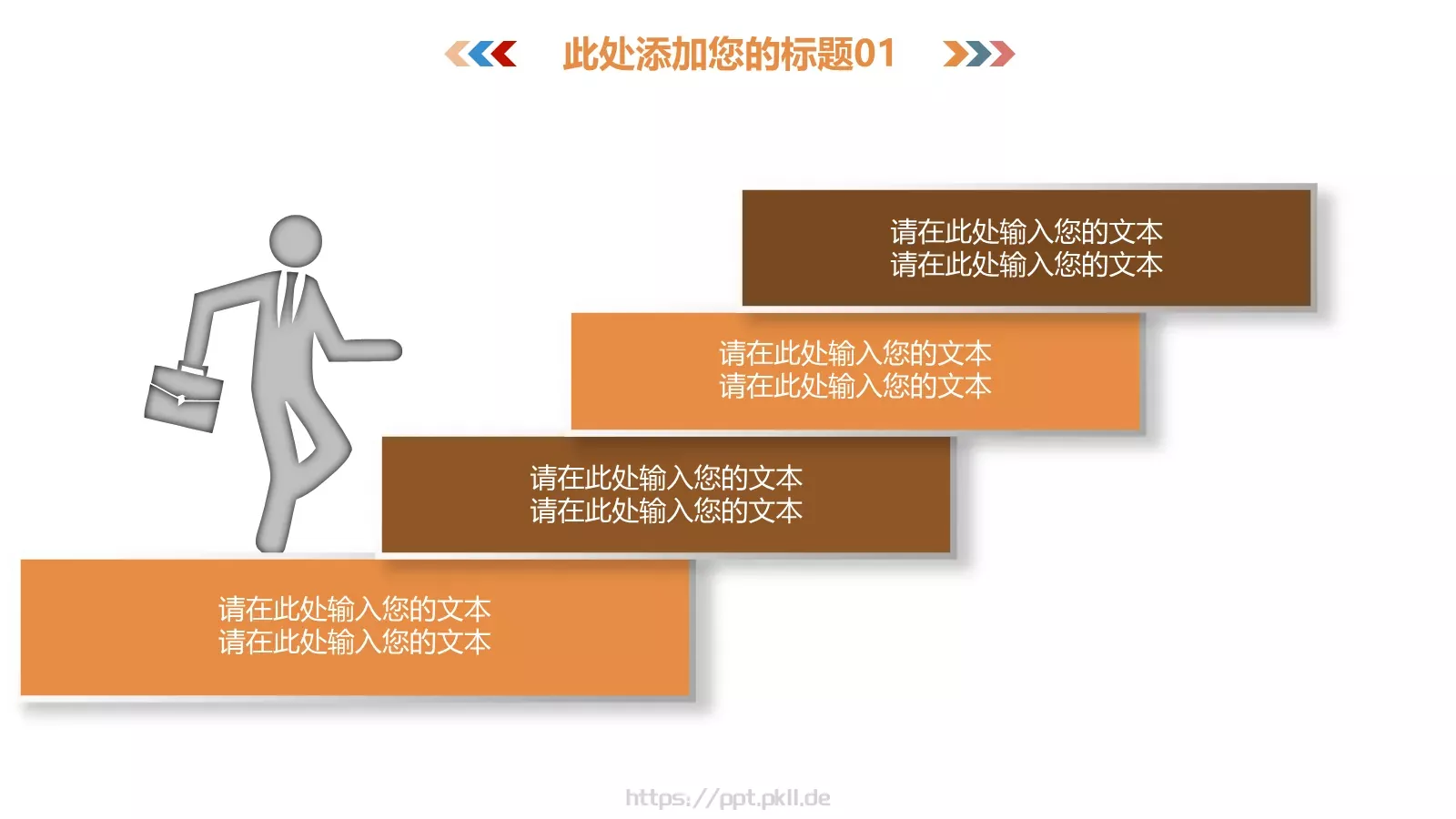 此处添加您的标题01

请在此处输入您的文本
请在此处输入您的文本

请在此处输入您的文本
请在此处输入您的文本

请在此处输入您的文本
请在此处输入您的文本

请在此处输入您的文本
请在此处输入您的文本

https://ppt.pkll.de